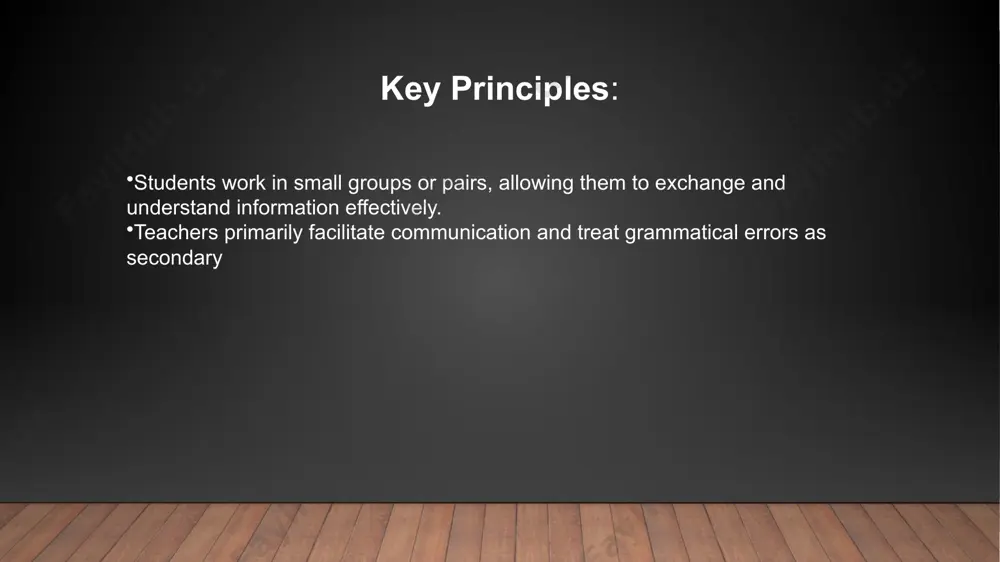 Key Principles:

•Students work in small groups or pairs, allowing them to exchange and understand information effectively.
•Teachers primarily facilitate communication and treat grammatical errors as secondary